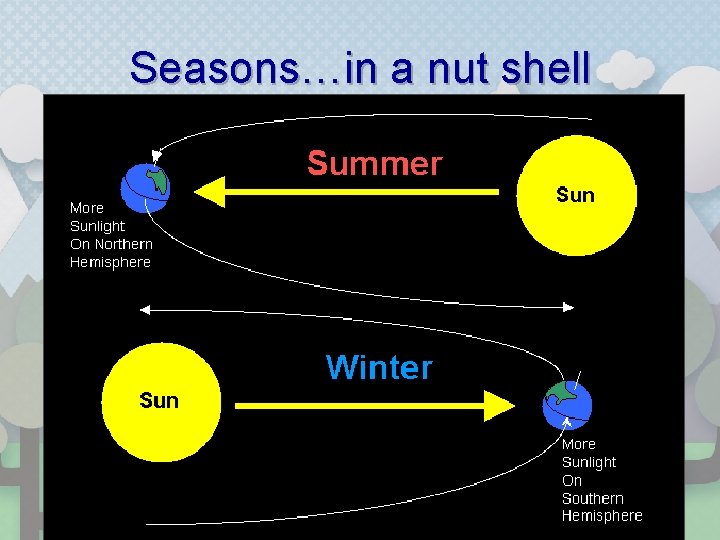 Seasons…in a nut shell

Summer

Sun

More Sunlight On Northern Hemisphere

Winter

Sun

More Sunlight On Southern Hemisphere